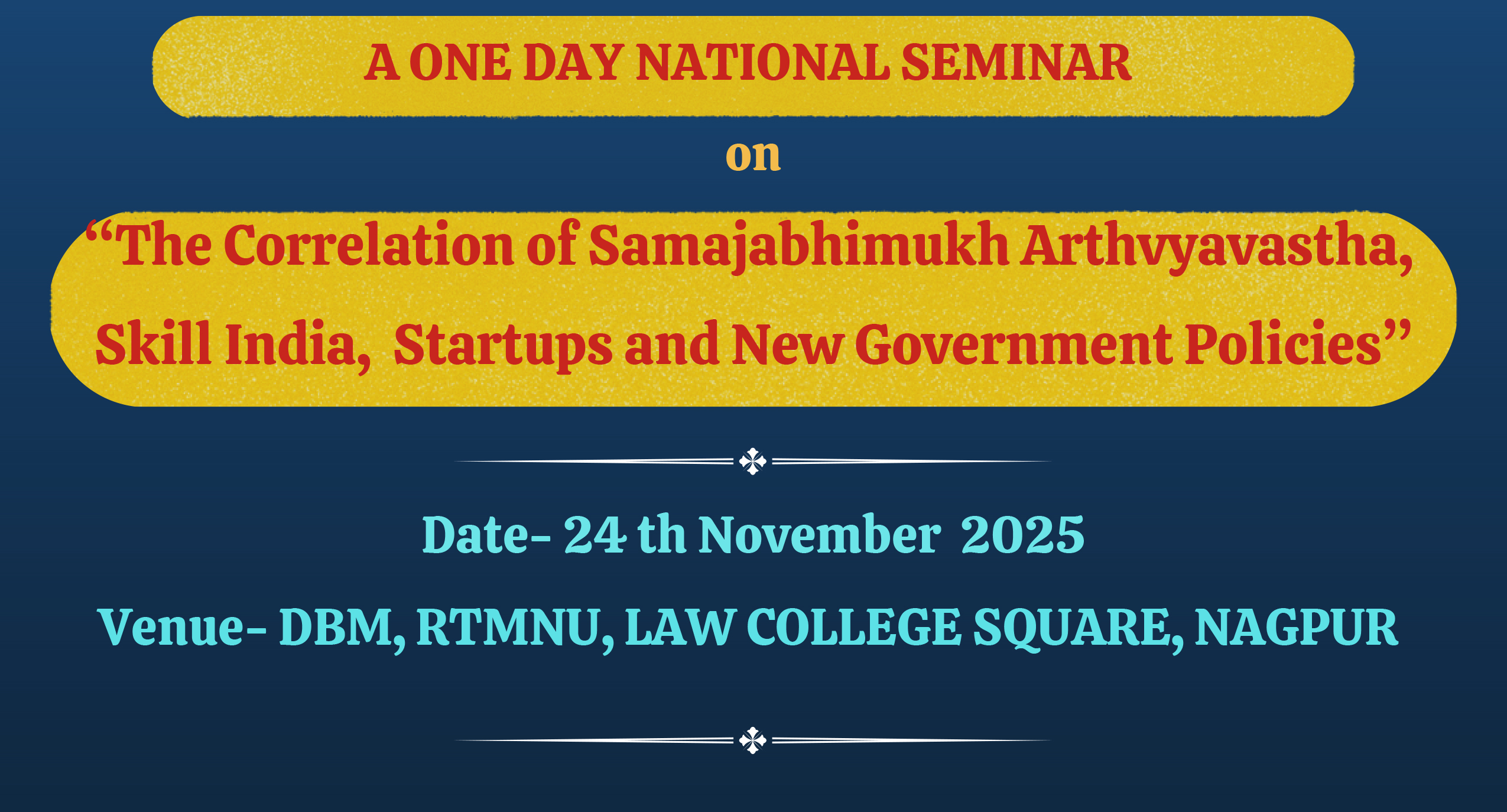 A ONE DAY NATIONAL SEMINAR

on

“The Correlation of Samajabhimukh Arthvyavastha, Skill India, Startups and New Government Policies”

Date- 24 th November 2025

Venue- DBM, RTMNU, LAW COLLEGE SQUARE, NAGPUR